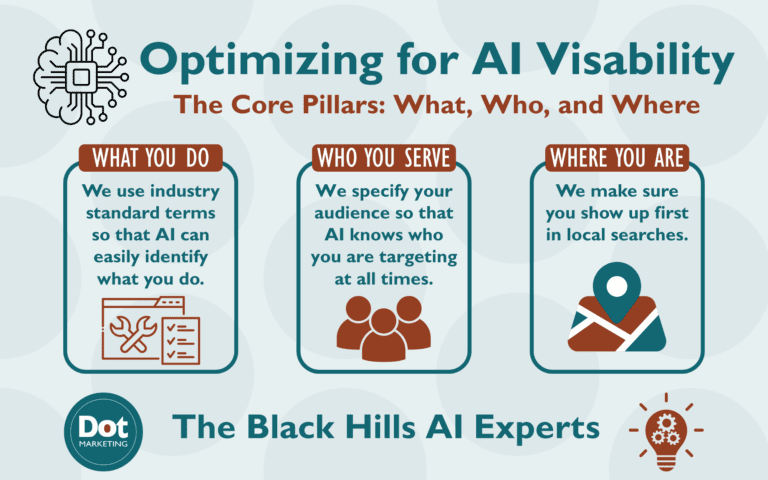 Optimizing for AI Visability

The Core Pillars: What, Who, and Where

WHAT YOU DO

We use industry standard terms so that AI can easily identify what you do.

WHO YOU SERVE

We specify your audience so that AI knows who you are targeting at all times.

WHERE YOU ARE

We make sure you show up first in local searches.

Dot MARKETING

The Black Hills AI Experts